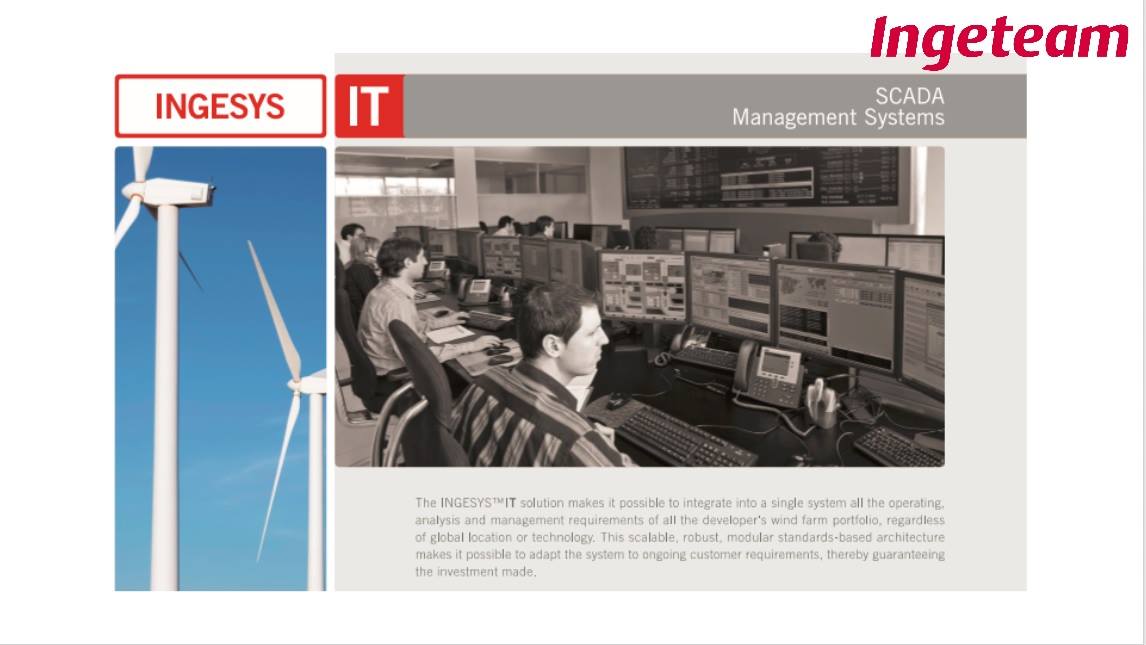 Ingeteam

INGESYS

IT

SCADA
Management Systems

The INGESYS™IT solution makes it possible to integrate into a single system all the operating, analysis and management requirements of all the developer's wind farm portfolio, regardless of global location or technology. This scalable, robust, modular standards-based architecture makes it possible to adapt the system to ongoing customer requirements, thereby guaranteeing the investment made.